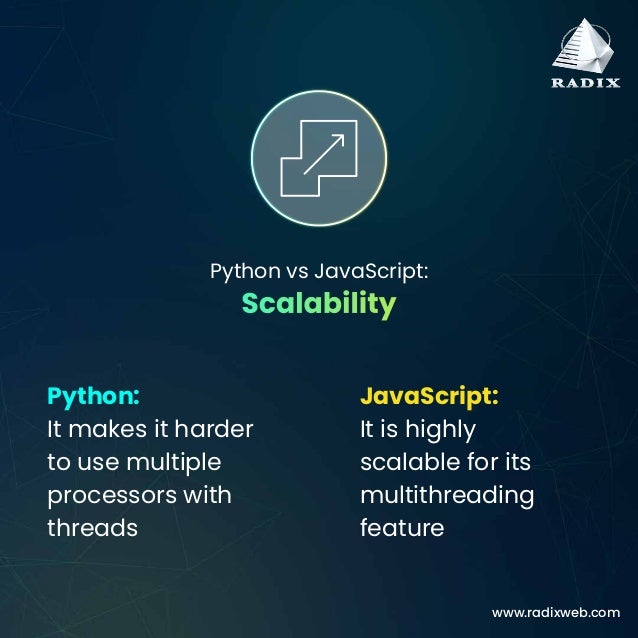 RADIX

Python vs JavaScript:
Scalability

Python:
It makes it harder to use multiple processors with threads

JavaScript:
It is highly scalable for its multithreading feature

www.radixweb.com